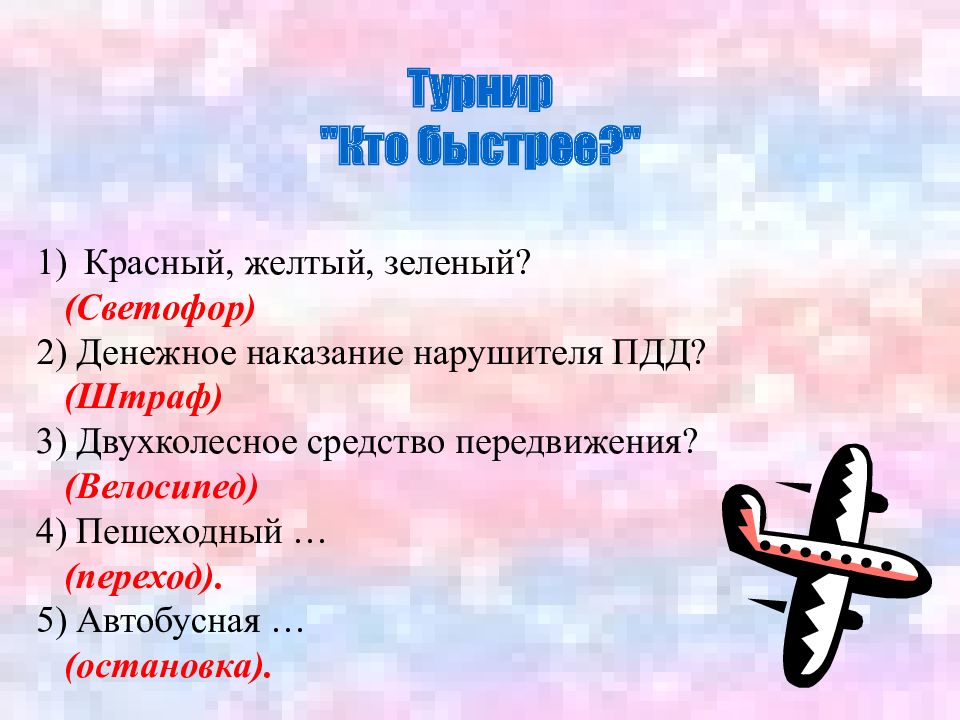 Турнир
"Кто быстрее?"

1) Красный, желтый, зеленый?
(Светофор)
2) Денежное наказание нарушителя ПДД?
(Штраф)
3) Двухколесное средство передвижения?
(Велосипед)
4) Пешеходный …
(переход).
5) Автобусная …
(остановка).